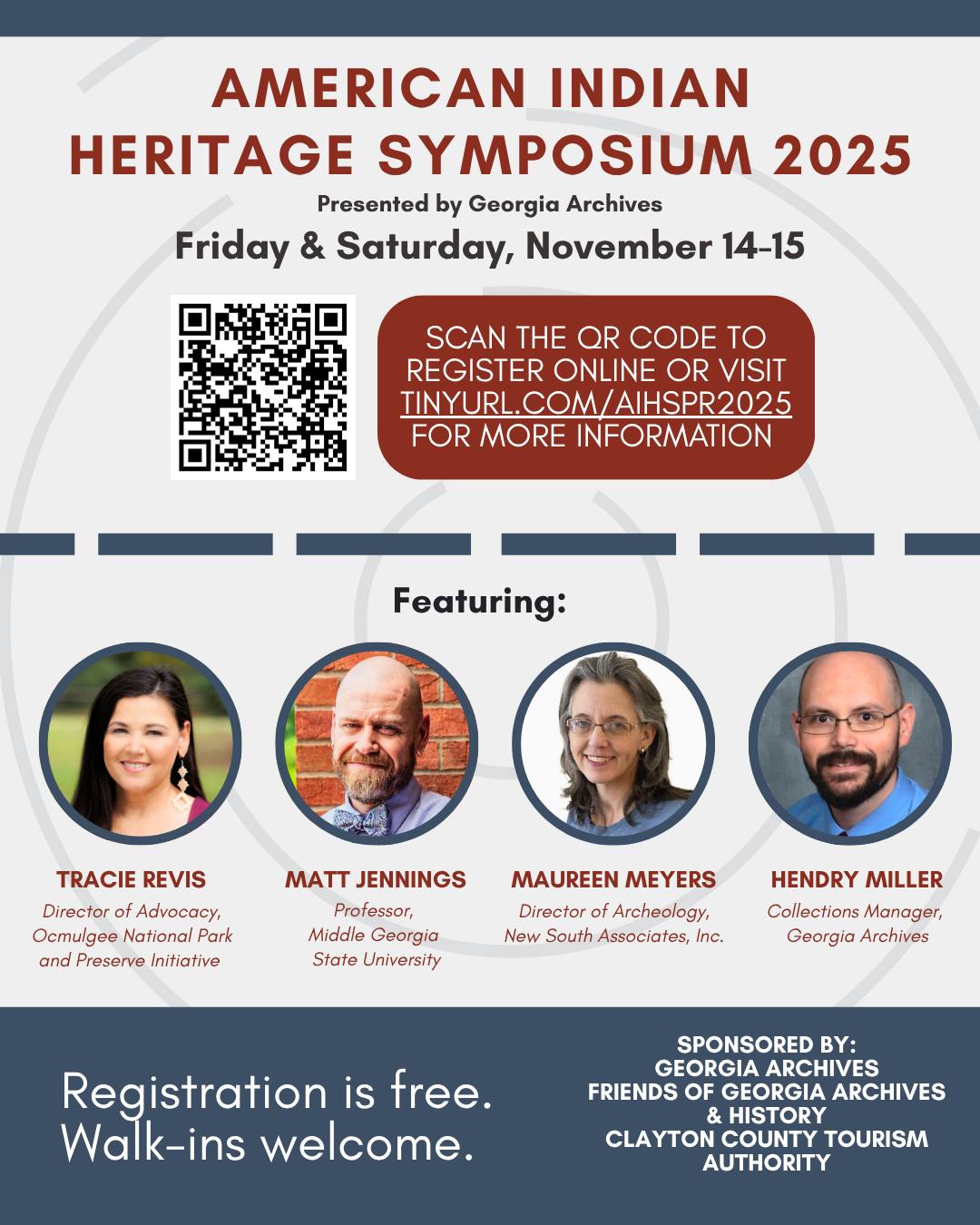 AMERICAN INDIAN HERITAGE SYMPOSIUM 2025

Presented by Georgia Archives

Friday & Saturday, November 14-15

SCAN THE QR CODE TO REGISTER ONLINE OR VISIT TINYURL.COM/AIHSPR2025 FOR MORE INFORMATION

Featuring:

TRACIE REVIS
Director of Advocacy, Ocmulgee National Park and Preserve Initiative

MATT JENNINGS
Professor, Middle Georgia State University

MAUREEN MEYERS
Director of Archeology, New South Associates, Inc.

HENDRY MILLER
Collections Manager, Georgia Archives

Registration is free.
Walk-ins welcome.

SPONSORED BY:
GEORGIA ARCHIVES
FRIENDS OF GEORGIA ARCHIVES & HISTORY
CLAYTON COUNTY TOURISM AUTHORITY